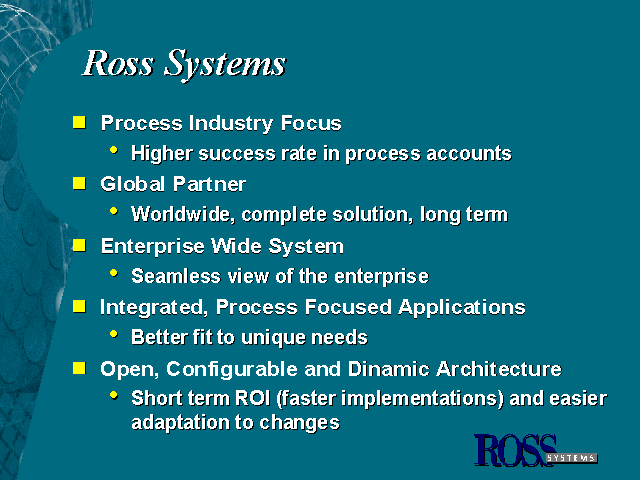 Ross Systems

- Process Industry Focus
  - Higher success rate in process accounts
- Global Partner
  - Worldwide, complete solution, long term
- Enterprise Wide System
  - Seamless view of the enterprise
- Integrated, Process Focused Applications
  - Better fit to unique needs
- Open, Configurable and Dinamic Architecture
  - Short term ROI (faster implementations) and easier adaptation to changes

ROSS SYSTEMS